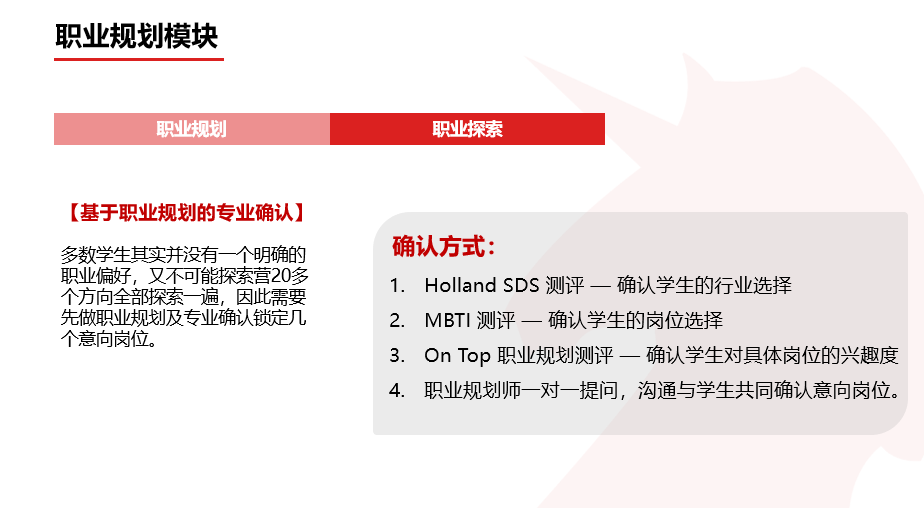 职业规划模块

职业规划

职业探索

【基于职业规划的专业确认】

多数学生其实并没有一个明确的职业偏好，又不可能探索营20多个方向全部探索一遍，因此需要先做职业规划及专业确认锁定几个意向岗位。

确认方式：

1. Holland SDS 测评 — 确认学生的行业选择
2. MBTI 测评 — 确认学生的岗位选择
3. On Top 职业规划测评 — 确认学生对具体岗位的兴趣度
4. 职业规划师一对一提问，沟通与学生共同确认意向岗位。